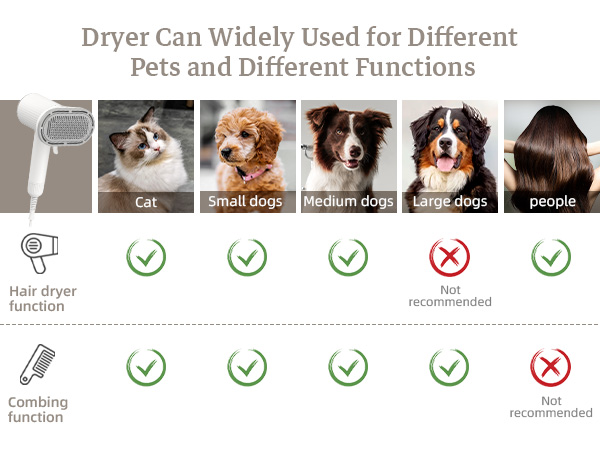 Dryer Can Widely Used for Different Pets and Different Functions

| | Cat | Small dogs | Medium dogs | Large dogs | people |
|---|---|---|---|---|---|
| Hair dryer function | ✓ | ✓ | ✓ | ✗ Not recommended | ✓ |
| Combing function | ✓ | ✓ | ✓ | ✓ | ✗ Not recommended |